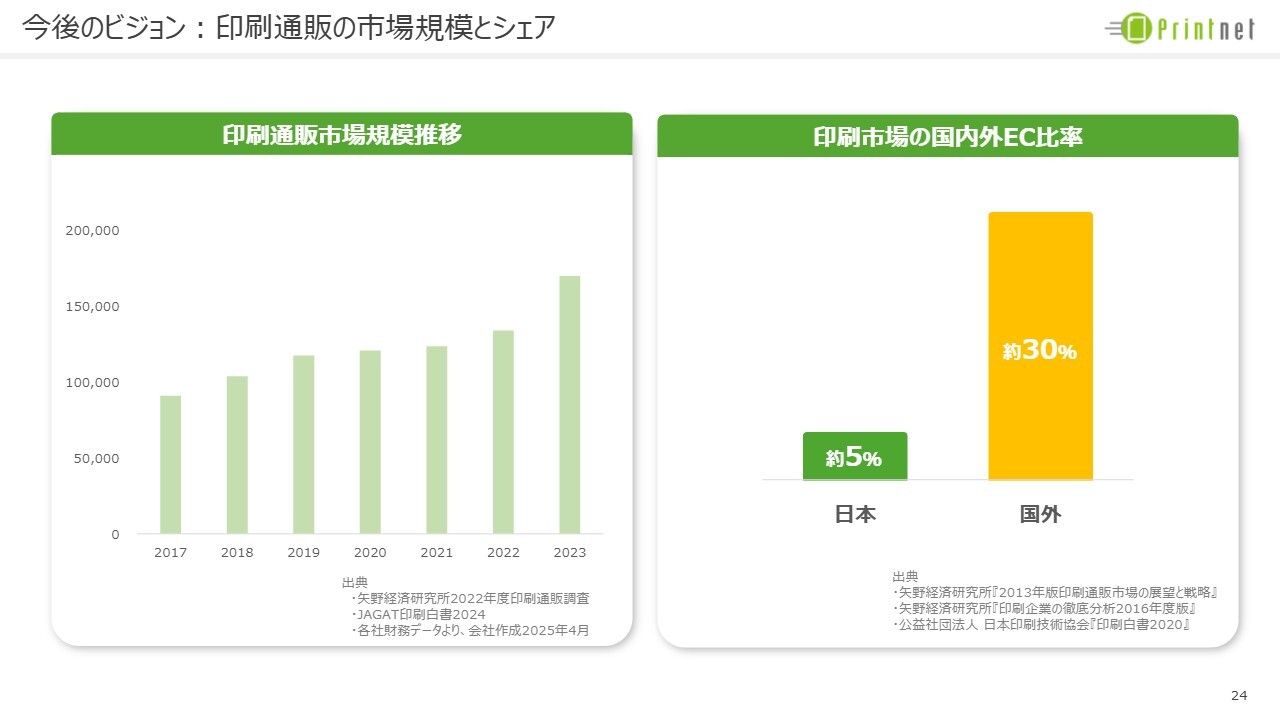 今後のビジョン：印刷通販の市場規模とシェア

Printnet

印刷通販市場規模推移

200,000
150,000
100,000
50,000
0

2017 2018 2019 2020 2021 2022 2023

出典
・矢野経済研究所2022年度印刷通販調査
・JAGAT印刷白書2024
・各社財務データより、会社作成2025年4月

印刷市場の国内外EC比率

約30%

約5%

日本 国外

出典
・矢野経済研究所『2013年版印刷通販市場の展望と戦略』
・矢野経済研究所『印刷企業の徹底分析2016年度版』
・公益社団法人 日本印刷技術協会『印刷白書2020』

24